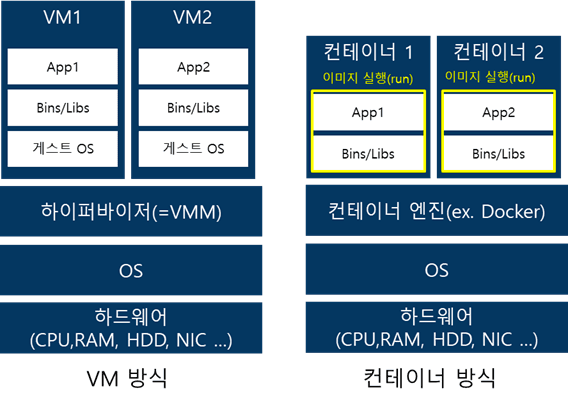 VM1

App1

Bins/Libs

게스트 OS

VM2

App2

Bins/Libs

게스트 OS

하이퍼바이저(=VMM)

OS

하드웨어
(CPU,RAM, HDD, NIC ...)

VM 방식

컨테이너 1

이미지 실행(run)

App1

Bins/Libs

컨테이너 2

이미지 실행(run)

App2

Bins/Libs

컨테이너 엔진(ex. Docker)

OS

하드웨어
(CPU,RAM, HDD, NIC ...)

컨테이너 방식